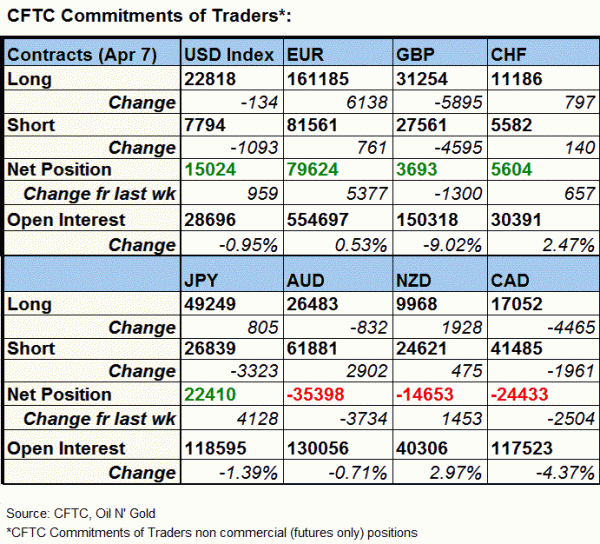 CFTC Commitments of Traders*:

| Contracts (Apr 7) | USD Index | EUR | GBP | CHF |
|---|---|---|---|---|
| Long | 22818 | 161185 | 31254 | 11186 |
| Change | -134 | 6138 | -5895 | 797 |
| Short | 7794 | 81561 | 27561 | 5582 |
| Change | -1093 | 761 | -4595 | 140 |
| Net Position | 15024 | 79624 | 3693 | 5604 |
| Change fr last wk | 959 | 5377 | -1300 | 657 |
| Open Interest | 28696 | 554697 | 150318 | 30391 |
| Change | -0.95% | 0.53% | -9.02% | 2.47% |
| | JPY | AUD | NZD | CAD |
| Long | 49249 | 26483 | 9968 | 17052 |
| Change | 805 | -832 | 1928 | -4465 |
| Short | 26839 | 61881 | 24621 | 41485 |
| Change | -3323 | 2902 | 475 | -1961 |
| Net Position | 22410 | -35398 | -14653 | -24433 |
| Change fr last wk | 4128 | -3734 | 1453 | -2504 |
| Open Interest | 118595 | 130056 | 40306 | 117523 |
| Change | -1.39% | -0.71% | 2.97% | -4.37% |

Source: CFTC, Oil N' Gold
*CFTC Commitments of Traders non commercial (futures only) positions